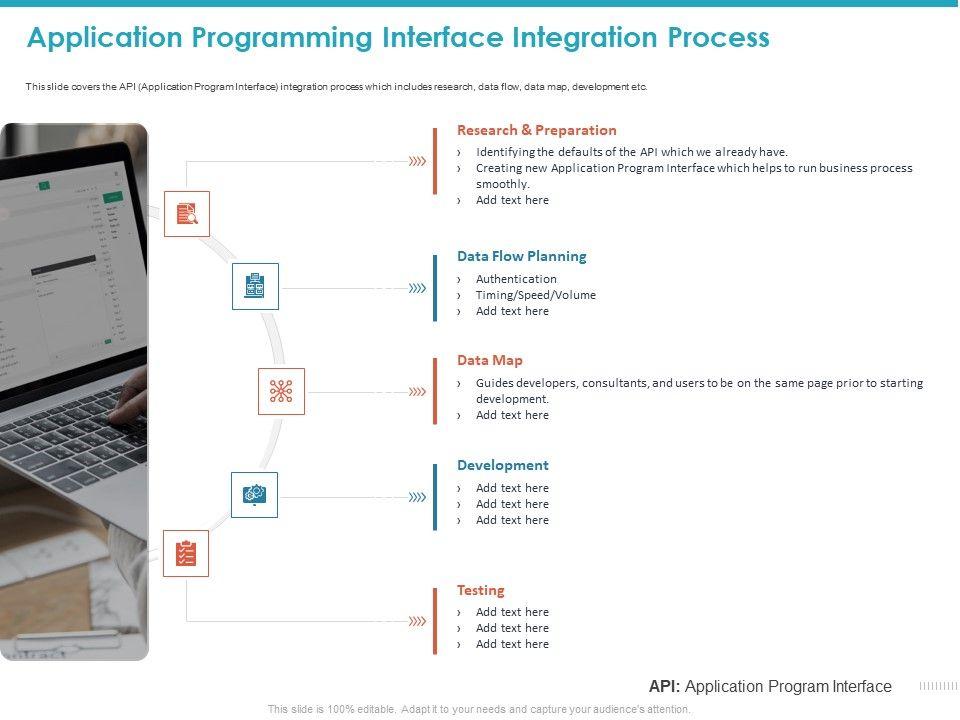 Application Programming Interface Integration Process

This slide covers the API (Application Program Interface) integration process which includes research, data flow, data map, development etc.

Research & Preparation
› Identifying the defaults of the API which we already have.
› Creating new Application Program Interface which helps to run business process smoothly.
› Add text here

Data Flow Planning
› Authentication
› Timing/Speed/Volume
› Add text here

Data Map
› Guides developers, consultants, and users to be on the same page prior to starting development.
› Add text here

Development
› Add text here
› Add text here
› Add text here

Testing
› Add text here
› Add text here
› Add text here

API: Application Program Interface

This slide is 100% editable. Adapt it to your needs and capture your audience's attention.